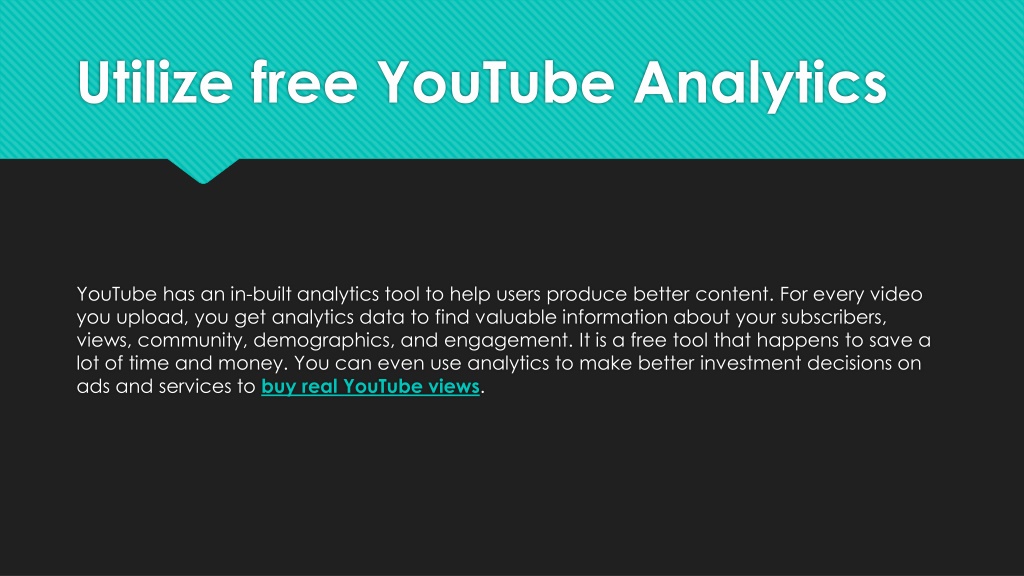 Utilize free YouTube Analytics

YouTube has an in-built analytics tool to help users produce better content. For every video you upload, you get analytics data to find valuable information about your subscribers, views, community, demographics, and engagement. It is a free tool that happens to save a lot of time and money. You can even use analytics to make better investment decisions on ads and services to buy real YouTube views.